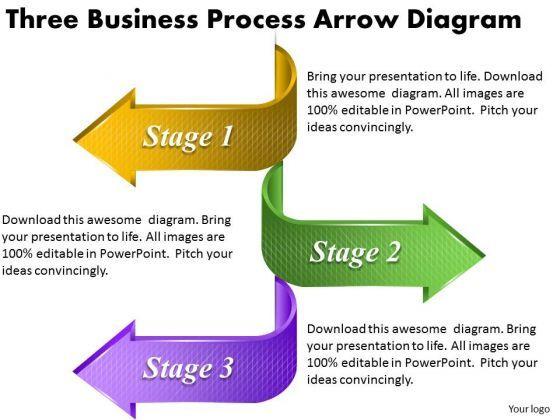 Three Business Process Arrow Diagram

Stage 1

Bring your presentation to life. Download this awesome diagram. All images are 100% editable in PowerPoint. Pitch your ideas convincingly.

Download this awesome diagram. Bring your presentation to life. All images are 100% editable in PowerPoint. Pitch your ideas convincingly.

Stage 2

Stage 3

Download this awesome diagram. Bring your presentation to life. All images are 100% editable in PowerPoint. Pitch your ideas convincingly.

Your logo